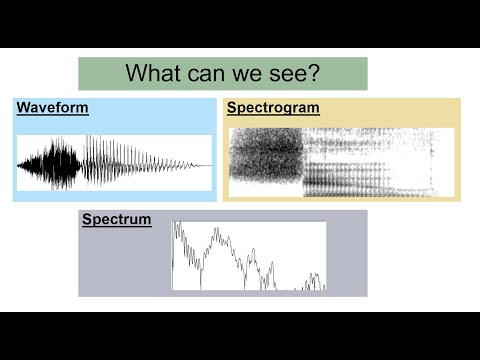 What can we see?

Waveform

Spectrogram

Spectrum